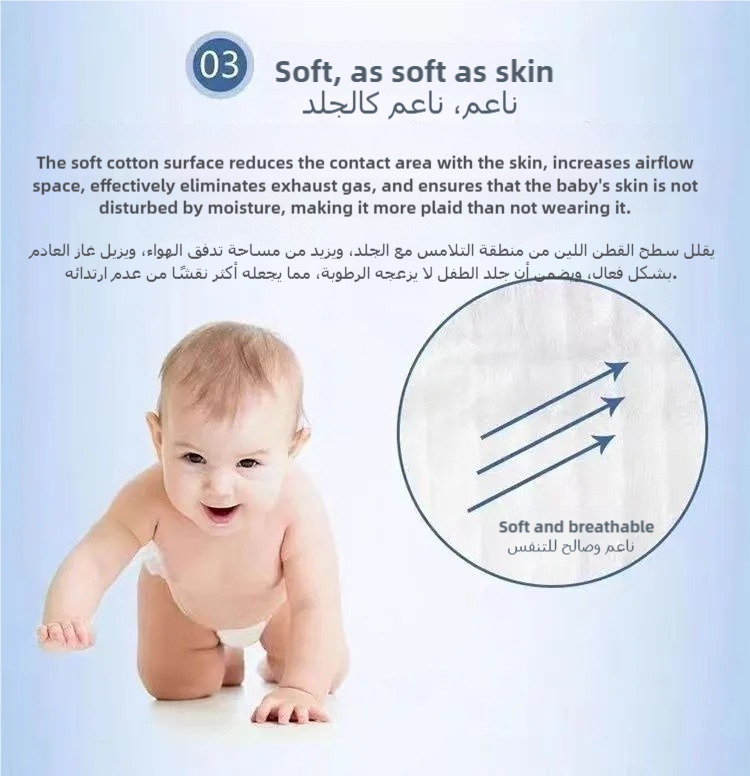 03 Soft, as soft as skin
ناعم، ناعم كالجلد

The soft cotton surface reduces the contact area with the skin, increases airflow space, effectively eliminates exhaust gas, and ensures that the baby's skin is not disturbed by moisture, making it more plaid than not wearing it.

يقلل سطح القطن اللين من منطقة التلامس مع الجلد، ويزيد من مساحة تدفق الهواء، ويزيل غاز العادم بشكل فعال، ويضمن أن جلد الطفل لا يزعجه الرطوبة، مما يجعله أكثر نقشًا من عدم ارتدائه.

Soft and breathable
ناعم وصالح للتنفس